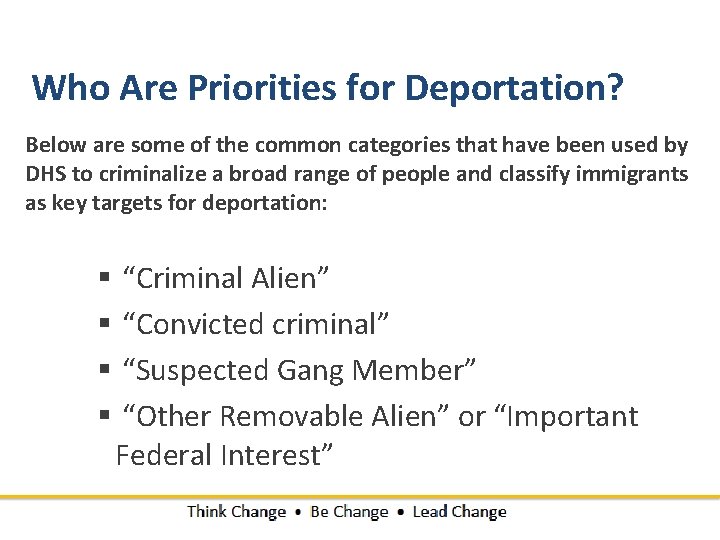 Who Are Priorities for Deportation?

Below are some of the common categories that have been used by DHS to criminalize a broad range of people and classify immigrants as key targets for deportation:

▪ “Criminal Alien”
▪ “Convicted criminal”
▪ “Suspected Gang Member”
▪ “Other Removable Alien” or “Important Federal Interest”

Think Change • Be Change • Lead Change